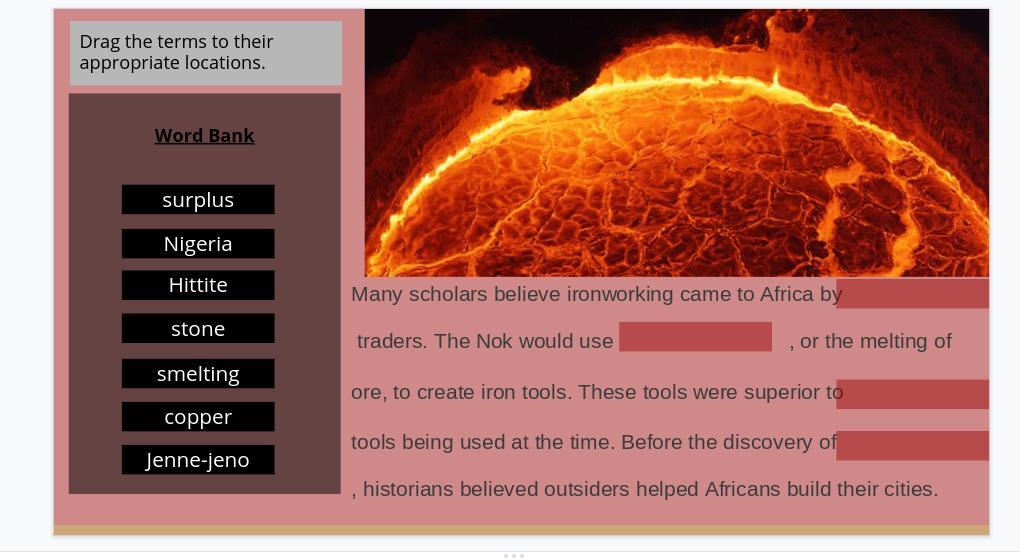 Drag the terms to their appropriate locations.

Word Bank

surplus

Nigeria

Hittite

stone

smelting

copper

Jenne-jeno

Many scholars believe ironworking came to Africa by traders. The Nok would use , or the melting of ore, to create iron tools. These tools were superior to tools being used at the time. Before the discovery of , historians believed outsiders helped Africans build their cities.